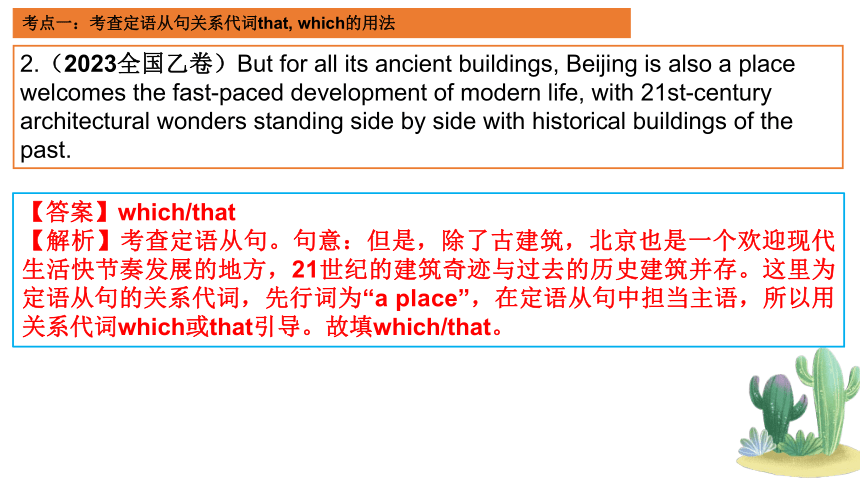 考点一：考查定语从句关系代词that, which的用法

2.（2023全国乙卷）But for all its ancient buildings, Beijing is also a place welcomes the fast-paced development of modern life, with 21st-century architectural wonders standing side by side with historical buildings of the past.

【答案】which/that
【解析】考查定语从句。句意：但是，除了古建筑，北京也是一个欢迎现代生活快节奏发展的地方，21世纪的建筑奇迹与过去的历史建筑并存。这里为定语从句的关系代词，先行词为“a place”，在定语从句中担当主语，所以用关系代词which或that引导。故填which/that。